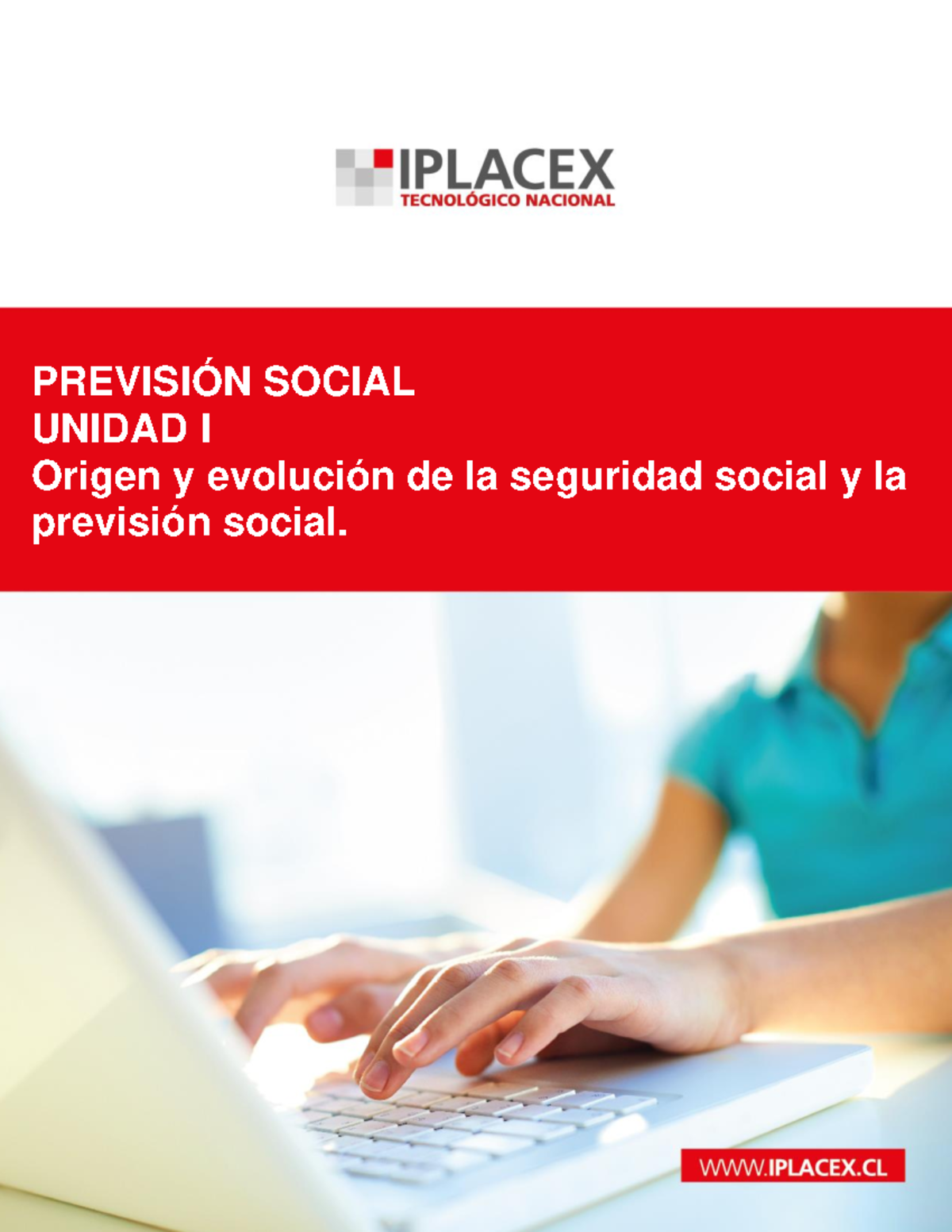 IPLACEX
TECNOLÓGICO NACIONAL

PREVISIÓN SOCIAL
UNIDAD I
Origen y evolución de la seguridad social y la previsión social.

WWW.IPLACEX.CL